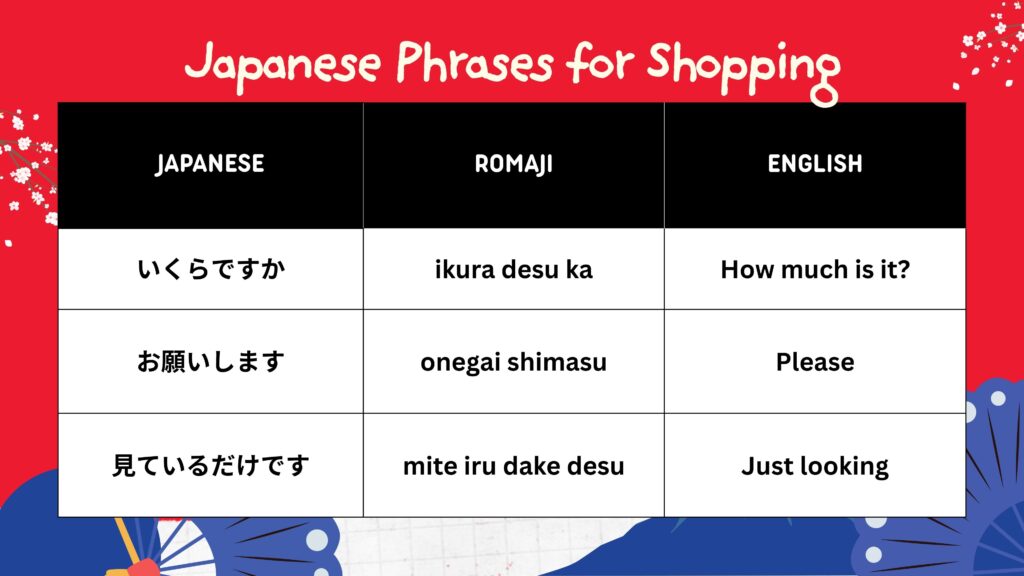 Japanese Phrases for Shopping

| JAPANESE | ROMAJI | ENGLISH |
|---|---|---|
| いくらですか | ikura desu ka | How much is it? |
| お願いします | onegai shimasu | Please |
| 見ているだけです | mite iru dake desu | Just looking |